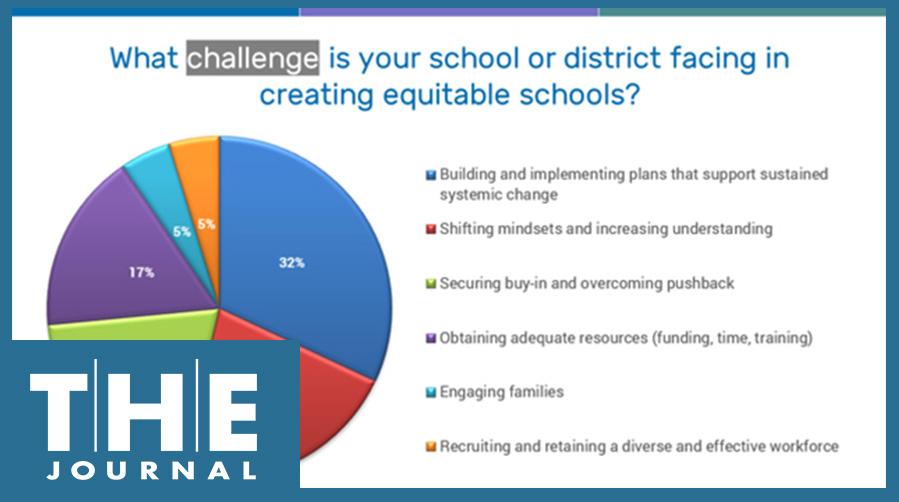 What challenge is your school or district facing in creating equitable schools?

32%

17%

5%

5%

Building and implementing plans that support sustained systemic change

Shifting mindsets and increasing understanding

Securing buy-in and overcoming pushback

Obtaining adequate resources (funding, time, training)

Engaging families

Recruiting and retaining a diverse and effective workforce

THE JOURNAL